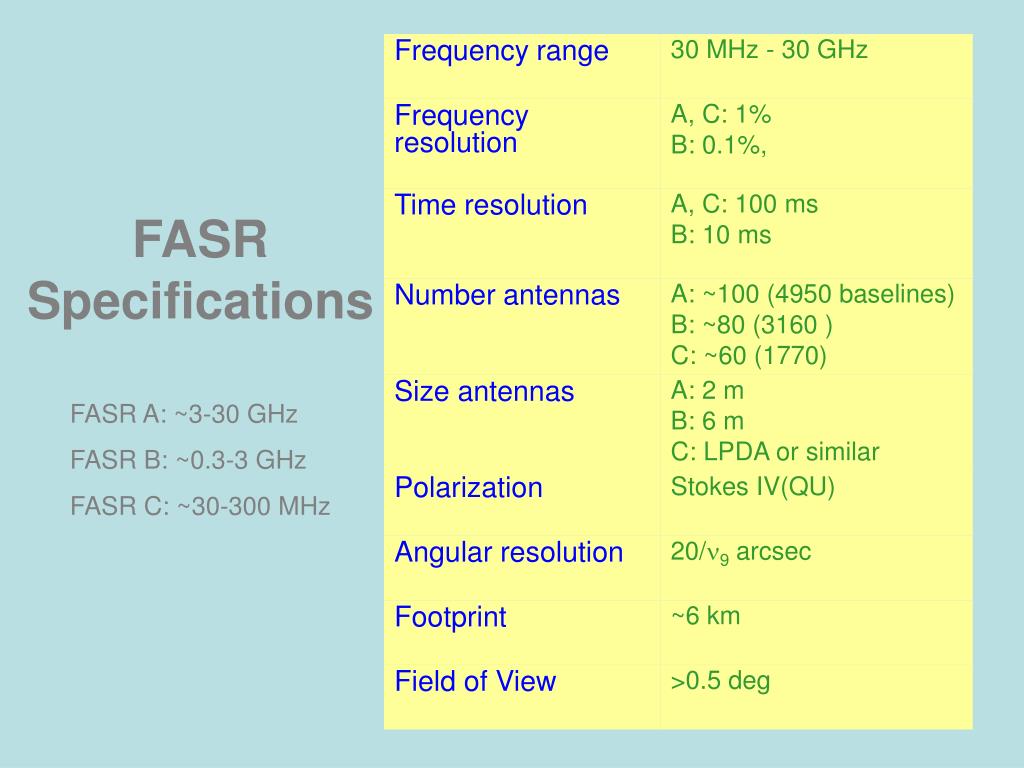 FASR Specifications

FASR A: ~3-30 GHz

FASR B: ~0.3-3 GHz

FASR C: ~30-300 MHz

| Frequency range | 30 MHz - 30 GHz |
|---|---|
| Frequency resolution | A, C: 1% B: 0.1%, |
| Time resolution | A, C: 100 ms B: 10 ms |
| Number antennas | A: ~100 (4950 baselines) B: ~80 (3160 ) C: ~60 (1770) |
| Size antennas | A: 2 m B: 6 m C: LPDA or similar |
| Polarization | Stokes IV(QU) |
| Angular resolution | 20/$\nu_9$ arcsec |
| Footprint | ~6 km |
| Field of View | >0.5 deg |